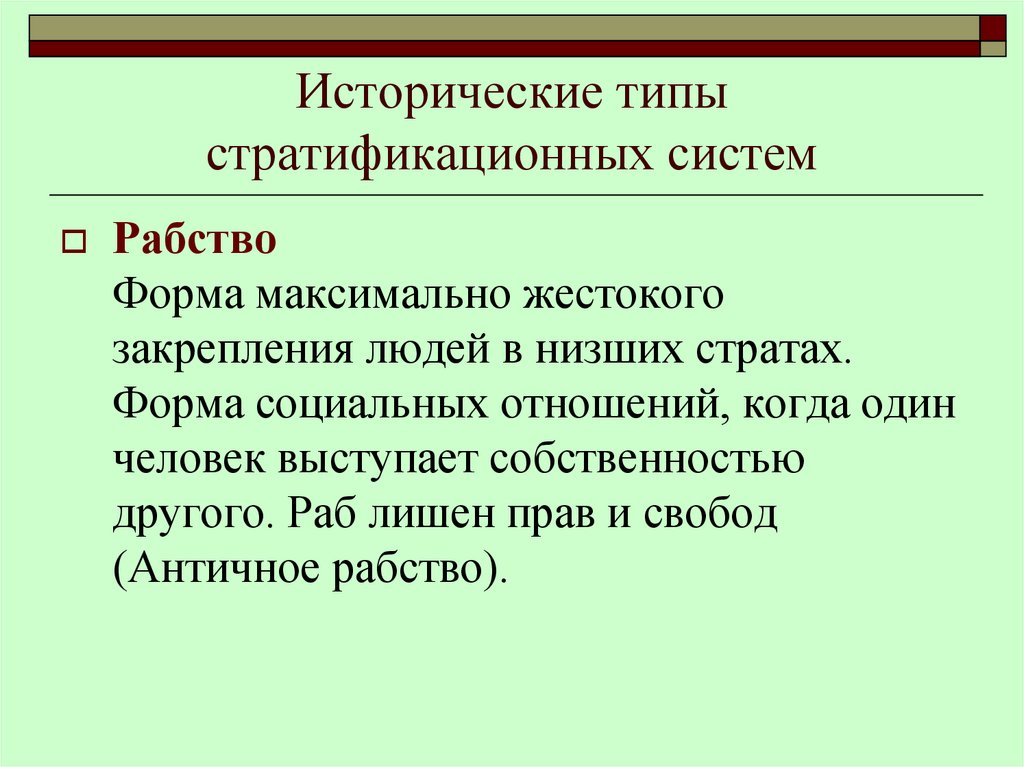 Исторические типы стратификационных систем

Рабство
Форма максимально жестокого закрепления людей в низших стратах. Форма социальных отношений, когда один человек выступает собственностью другого. Раб лишен прав и свобод (Античное рабство).